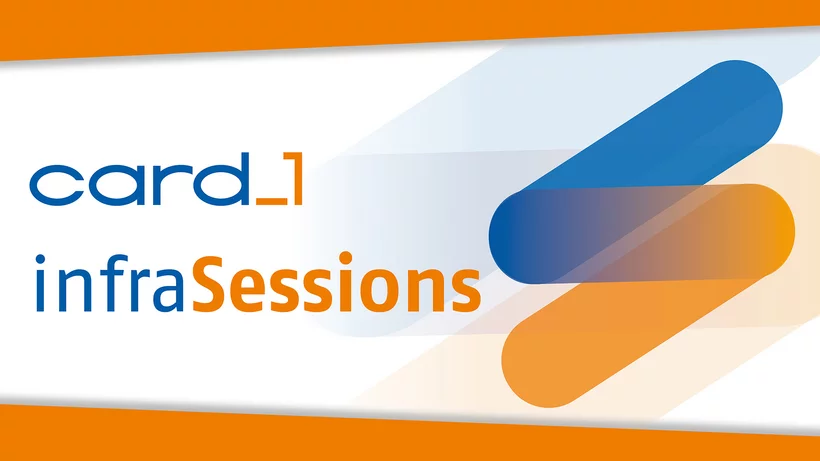 card_1
infraSessions